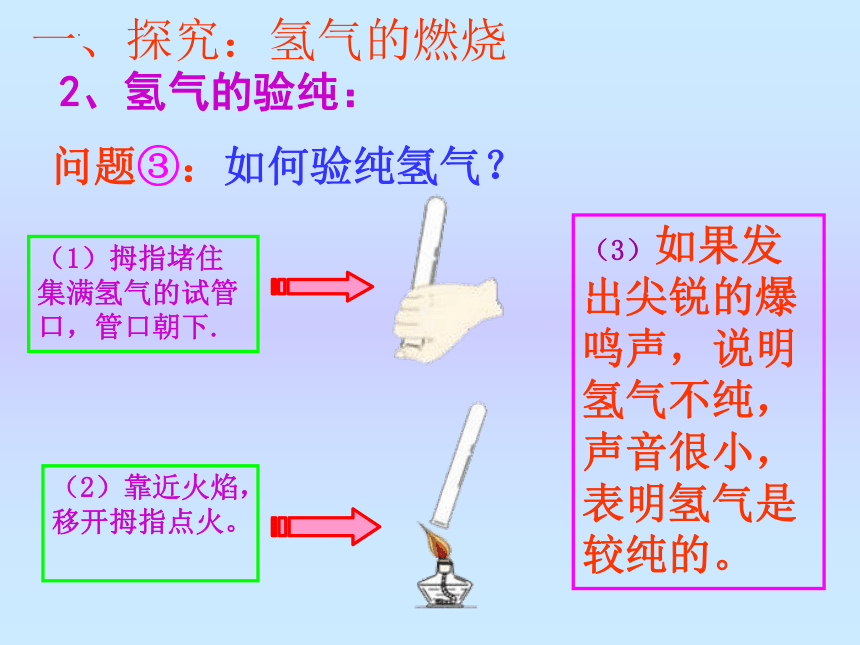 一、探究：氢气的燃烧

2、氢气的验纯：

问题③：如何验纯氢气？

（1）拇指堵住集满氢气的试管口，管口朝下.

（2）靠近火焰，移开拇指点火。

（3）如果发出尖锐的爆鸣声，说明氢气不纯，声音很小，表明氢气是较纯的。